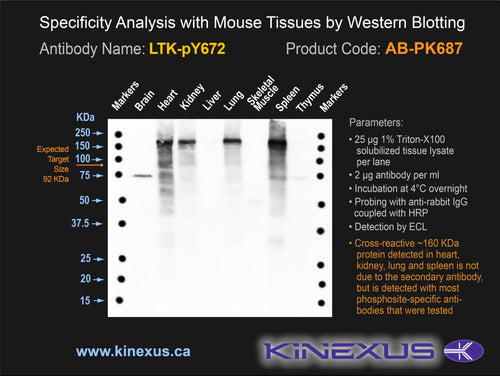 Specificity Analysis with Mouse Tissues by Western Blotting

Antibody Name: LTK-pY672

Product Code: AB-PK687

Markers Brain Heart Kidney Liver Lung Skeletal Muscle Spleen Thymus Markers

KDa

250

150

100

75

50

37.5

25

20

15

Expected Target Size 92 KDa

Parameters:

• 25 µg 1% Triton-X100 solubilized tissue lysate per lane

• 2 µg antibody per ml

• Incubation at 4°C overnight

• Probing with anti-rabbit IgG coupled with HRP

• Detection by ECL

• Cross-reactive ~160 KDa protein detected in heart, kidney, lung and spleen is not due to the secondary antibody, but is detected with most phosphosite-specific antibodies that were tested

www.kinexus.ca

KINEXUS